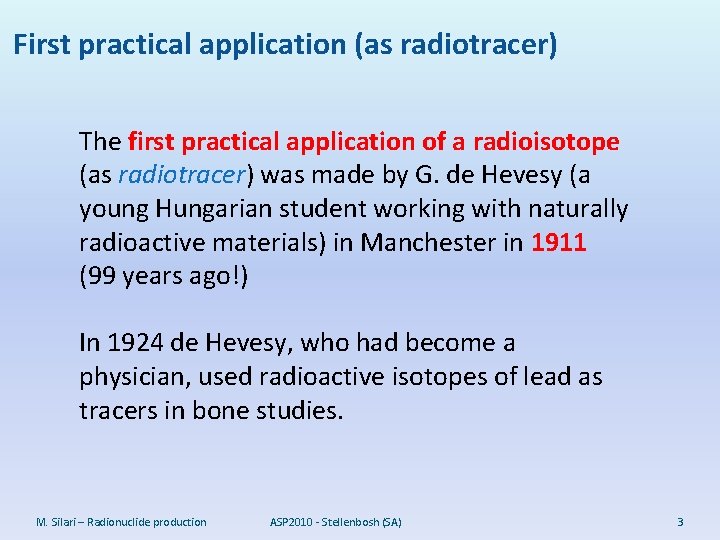 First practical application (as radiotracer)

The first practical application of a radioisotope (as radiotracer) was made by G. de Hevesy (a young Hungarian student working with naturally radioactive materials) in Manchester in 1911 (99 years ago!)

In 1924 de Hevesy, who had become a physician, used radioactive isotopes of lead as tracers in bone studies.

M. Silari – Radionuclide production ASP2010 - Stellenbosh (SA) 3